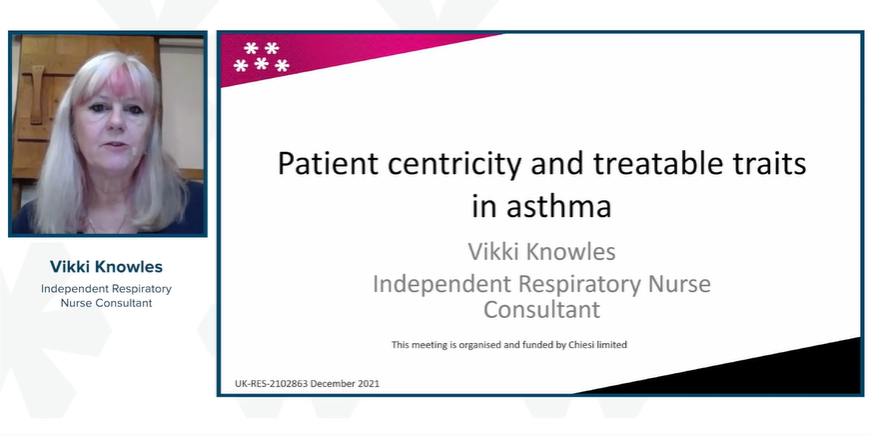 Vikki Knowles

Independent Respiratory Nurse Consultant

Patient centricity and treatable traits in asthma

Vikki Knowles

Independent Respiratory Nurse Consultant

This meeting is organised and funded by Chiesi limited

UK-RES-2102863 December 2021